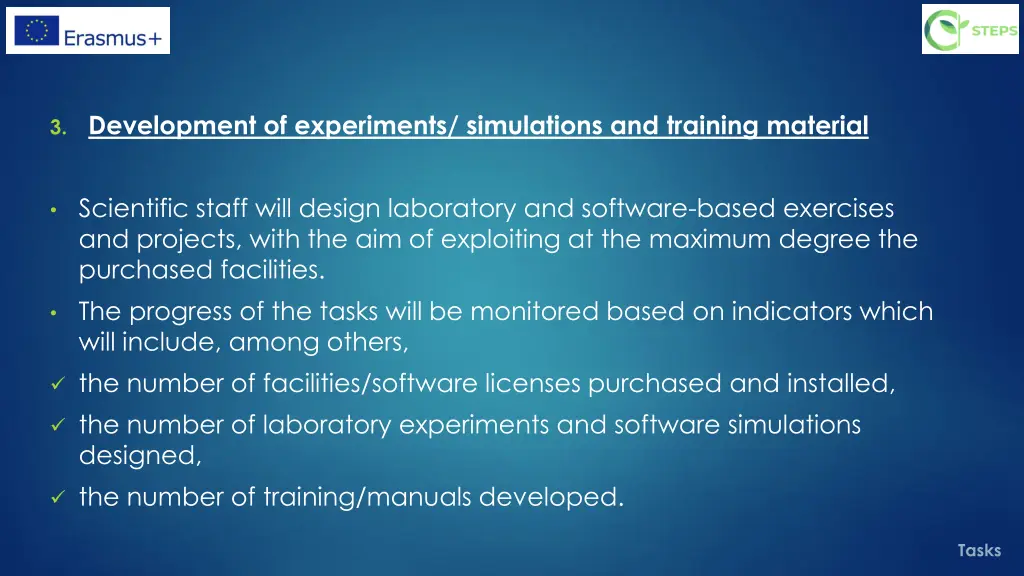 Erasmus+

STEPS

3. Development of experiments/ simulations and training material

• Scientific staff will design laboratory and software-based exercises and projects, with the aim of exploiting at the maximum degree the purchased facilities.

• The progress of the tasks will be monitored based on indicators which will include, among others,

✓ the number of facilities/software licenses purchased and installed,

✓ the number of laboratory experiments and software simulations designed,

✓ the number of training/manuals developed.

Tasks